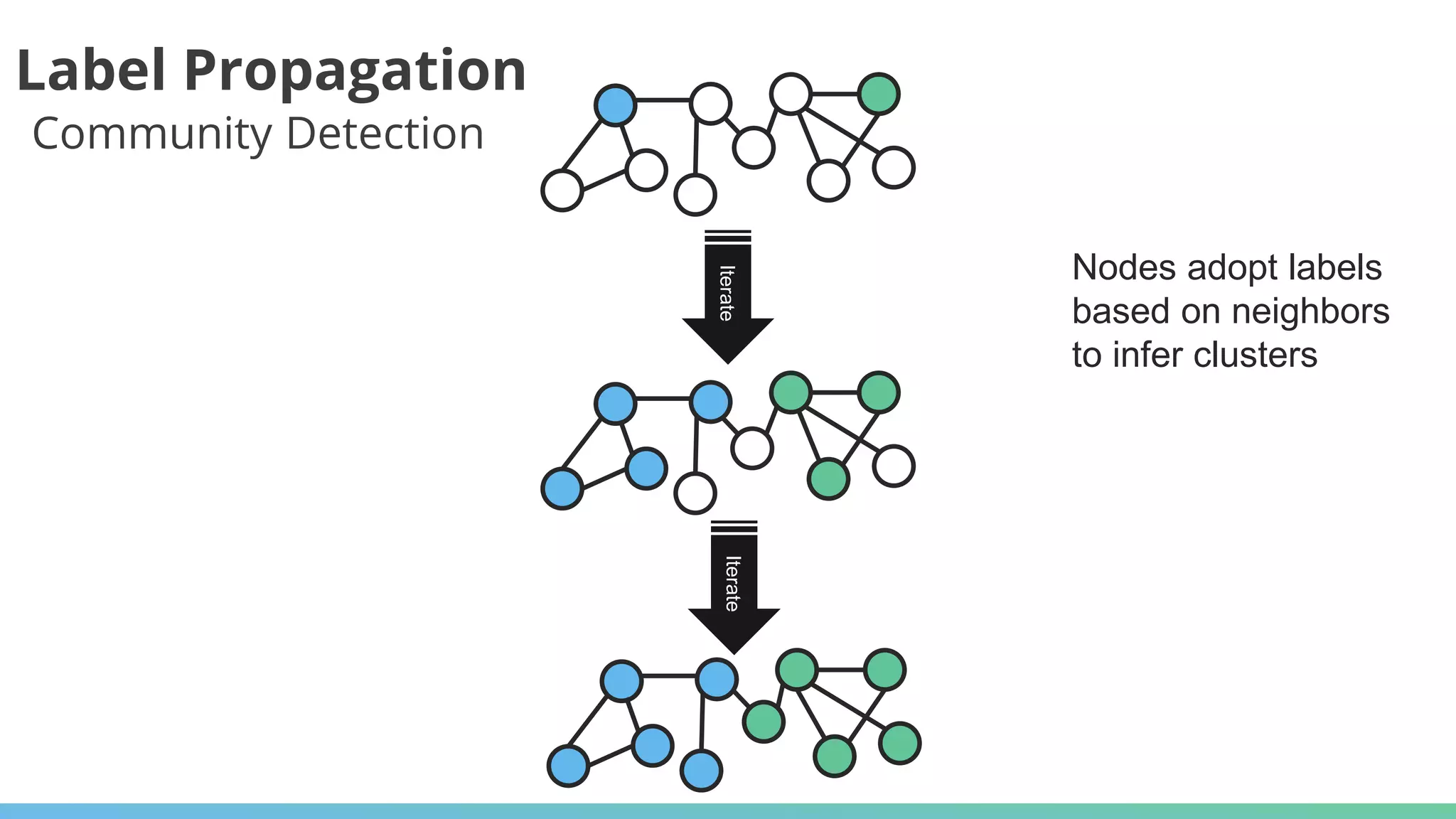 Label Propagation
Community Detection

Iterate

Iterate

Nodes adopt labels based on neighbors to infer clusters